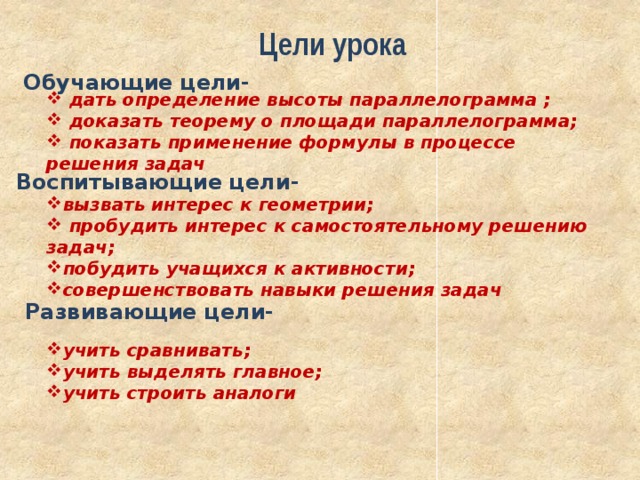 Цели урока

Обучающие цели-

❖ дать определение высоты параллелограмма ;

❖ доказать теорему о площади параллелограмма;

❖ показать применение формулы в процессе решения задач

Воспитывающие цели-

❖вызвать интерес к геометрии;

❖ пробудить интерес к самостоятельному решению задач;

❖побудить учащихся к активности;

❖совершенствовать навыки решения задач

Развивающие цели-

❖учить сравнивать;

❖учить выделять главное;

❖учить строить аналоги